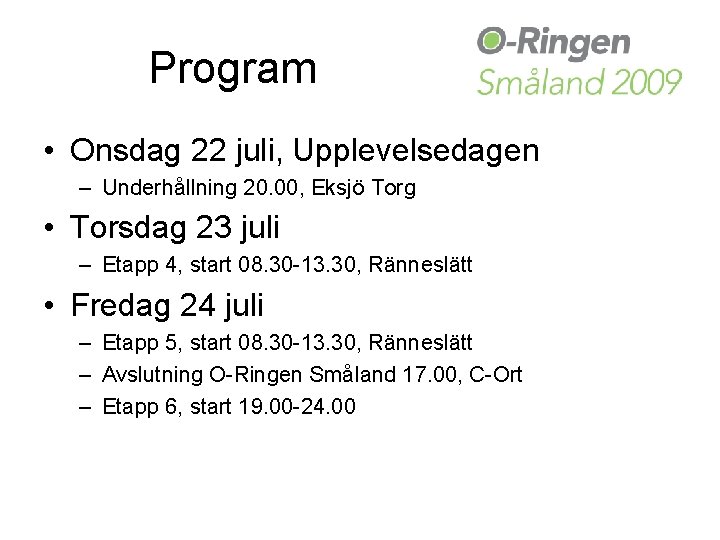 Program

O-Ringen
Småland 2009

• Onsdag 22 juli, Upplevelsedagen
– Underhållning 20.00, Eksjö Torg
• Torsdag 23 juli
– Etapp 4, start 08.30-13.30, Ränneslätt
• Fredag 24 juli
– Etapp 5, start 08.30-13.30, Ränneslätt
– Avslutning O-Ringen Småland 17.00, C-Ort
– Etapp 6, start 19.00-24.00